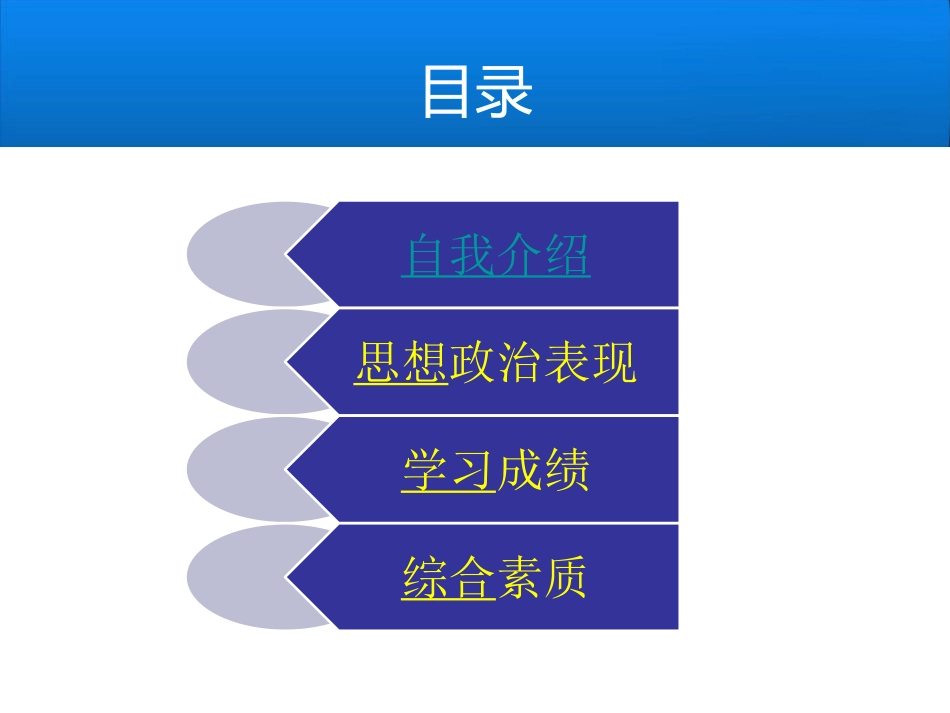 目录

自我介绍

思想政治表现

学习成绩

综合素质